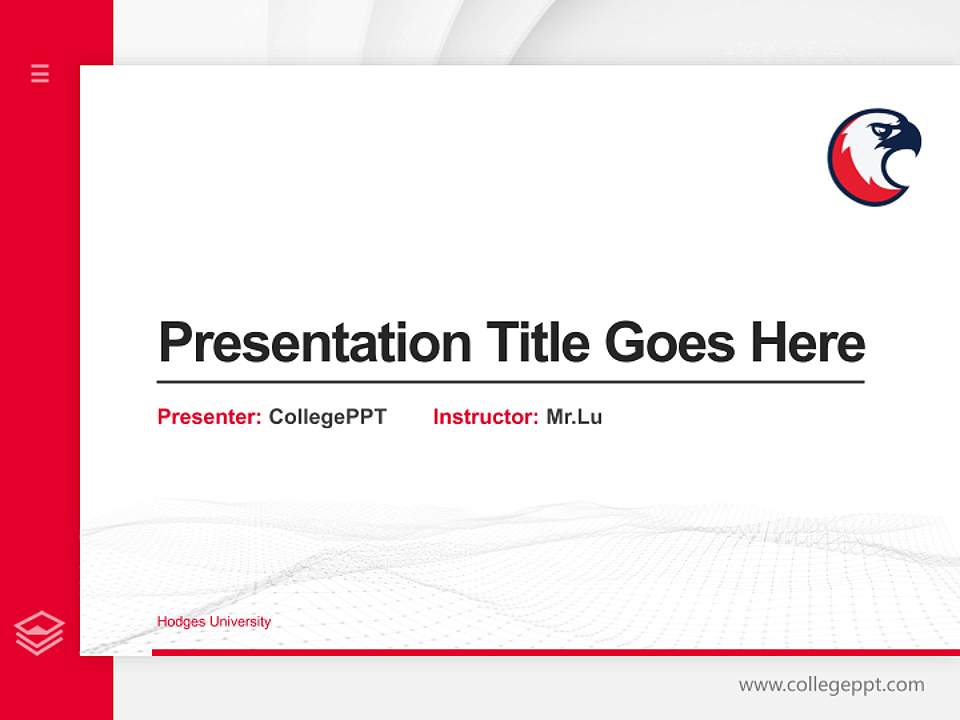 Presentation Title Goes Here

Presenter: CollegePPT Instructor: Mr.Lu

Hodges University

www.collegeppt.com